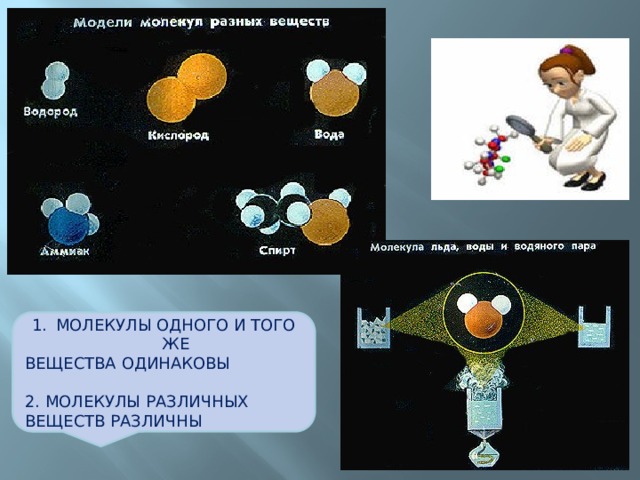 Модели молекул разных веществ

Водород

Кислород

Вода

Аммиак

Спирт

Молекула льда, воды и водяного пара

1. МОЛЕКУЛЫ ОДНОГО И ТОГО ЖЕ ВЕЩЕСТВА ОДИНАКОВЫ

2. МОЛЕКУЛЫ РАЗЛИЧНЫХ ВЕЩЕСТВ РАЗЛИЧНЫ